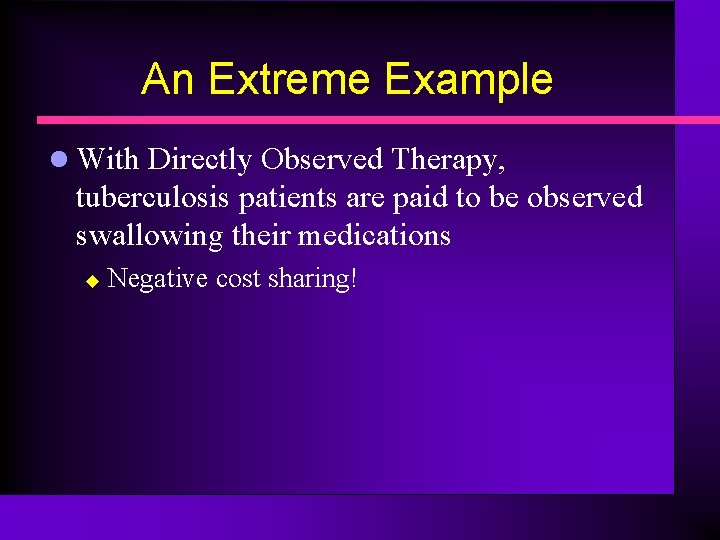 An Extreme Example

With Directly Observed Therapy, tuberculosis patients are paid to be observed swallowing their medications

Negative cost sharing!